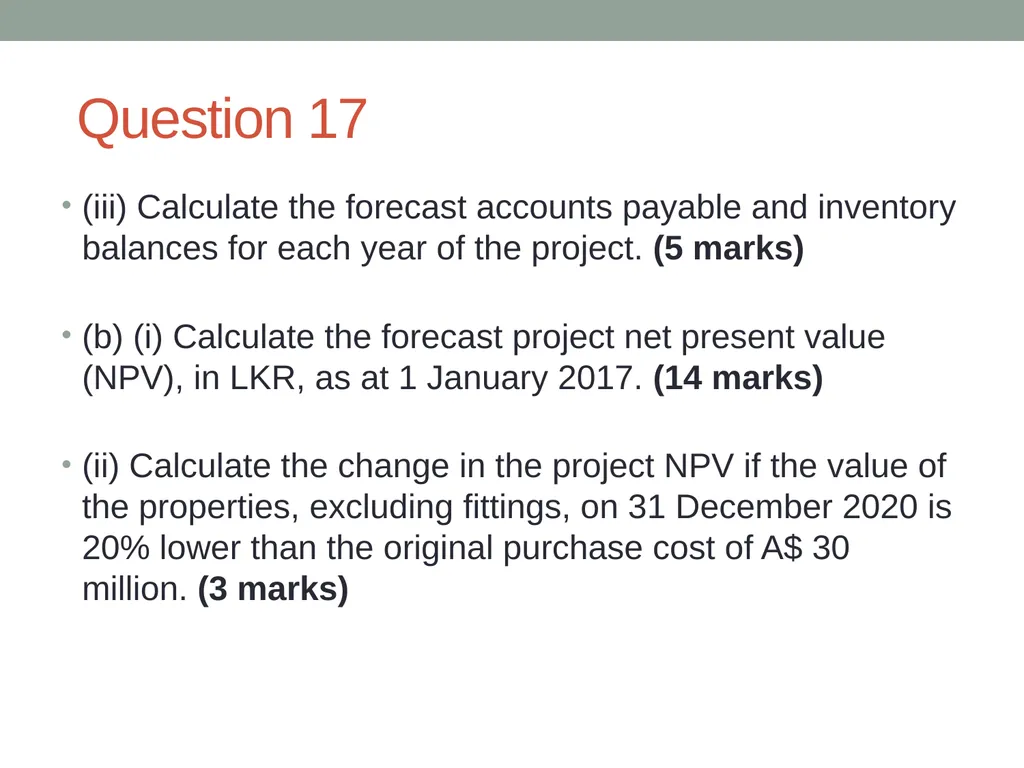 Question 17

• (iii) Calculate the forecast accounts payable and inventory balances for each year of the project. **(5 marks)**

• (b) (i) Calculate the forecast project net present value (NPV), in LKR, as at 1 January 2017. **(14 marks)**

• (ii) Calculate the change in the project NPV if the value of the properties, excluding fittings, on 31 December 2020 is 20% lower than the original purchase cost of A$ 30 million. **(3 marks)**